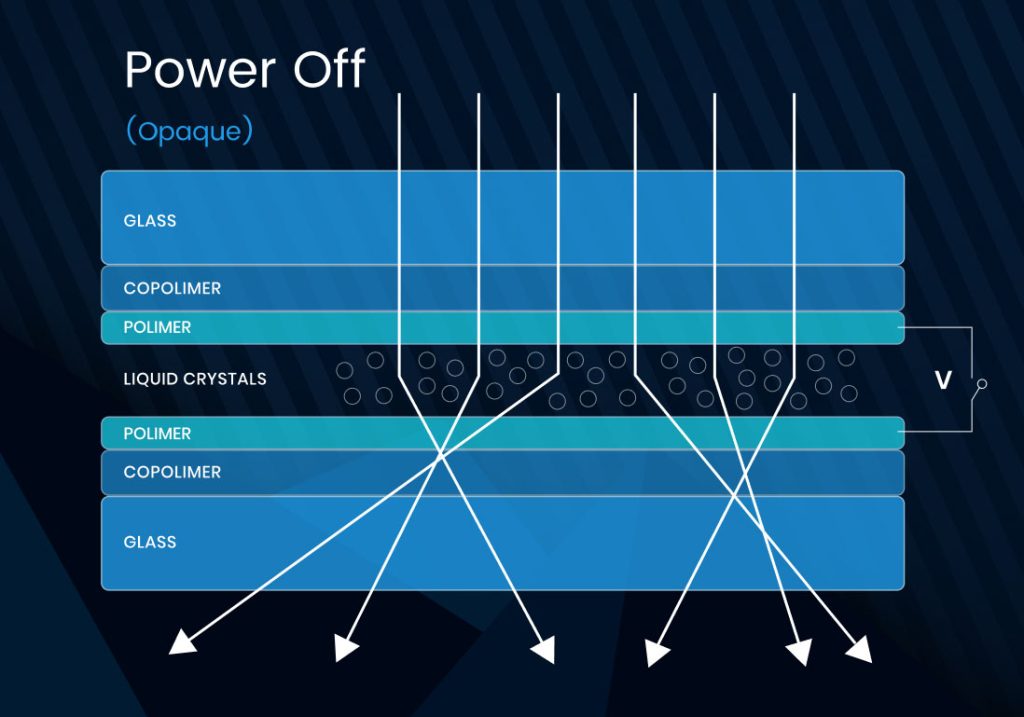 Power Off

(Opaque)

GLASS

COPOLIMER

POLIMER

LIQUID CRYSTALS

V

POLIMER

COPOLIMER

GLASS